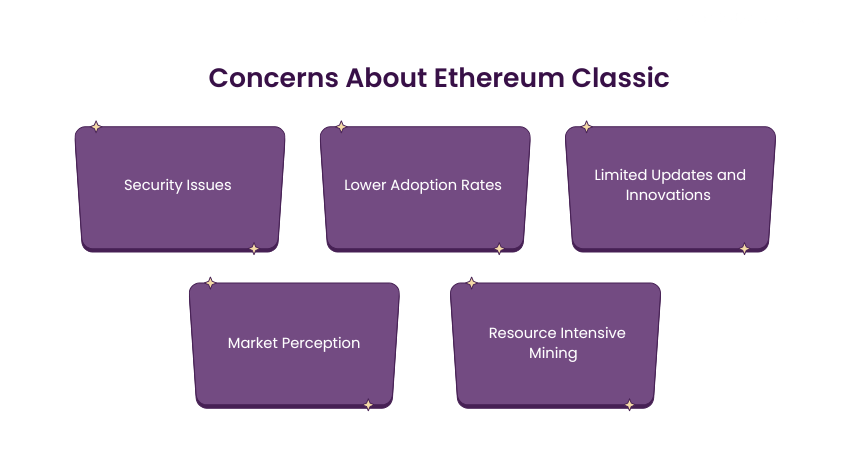 Concerns About Ethereum Classic

Security Issues

Lower Adoption Rates

Limited Updates and Innovations

Market Perception

Resource Intensive Mining